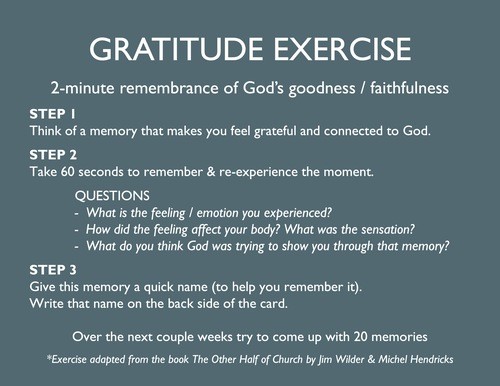 GRATITUDE EXERCISE

2-minute remembrance of God's goodness / faithfulness

STEP 1
Think of a memory that makes you feel grateful and connected to God.

STEP 2
Take 60 seconds to remember & re-experience the moment.

QUESTIONS
- What is the feeling / emotion you experienced?
- How did the feeling affect your body? What was the sensation?
- What do you think God was trying to show you through that memory?

STEP 3
Give this memory a quick name (to help you remember it).
Write that name on the back side of the card.

Over the next couple weeks try to come up with 20 memories

*Exercise adapted from the book The Other Half of Church by Jim Wilder & Michel Hendricks